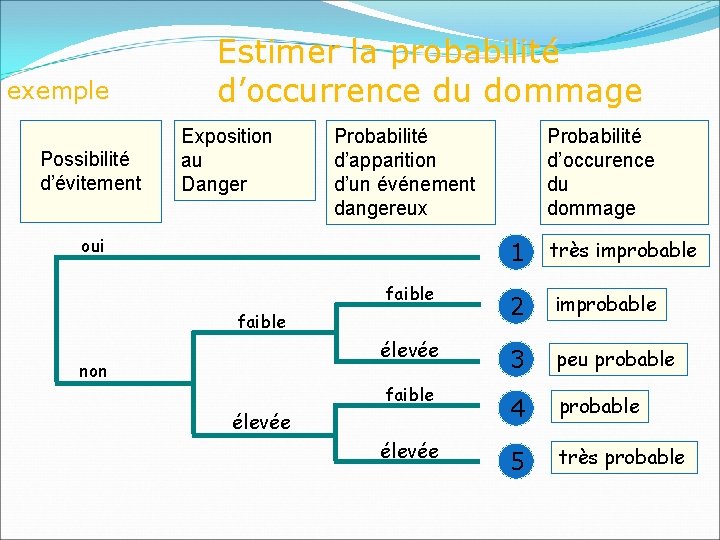 exemple

Estimer la probabilité d’occurrence du dommage

Possibilité d’évitement

Exposition au Danger

Probabilité d’apparition d’un événement dangereux

Probabilité d’occurence du dommage

oui

non

faible

élevée

faible

élevée

faible

élevée

1 très improbable

2 improbable

3 peu probable

4 probable

5 très probable